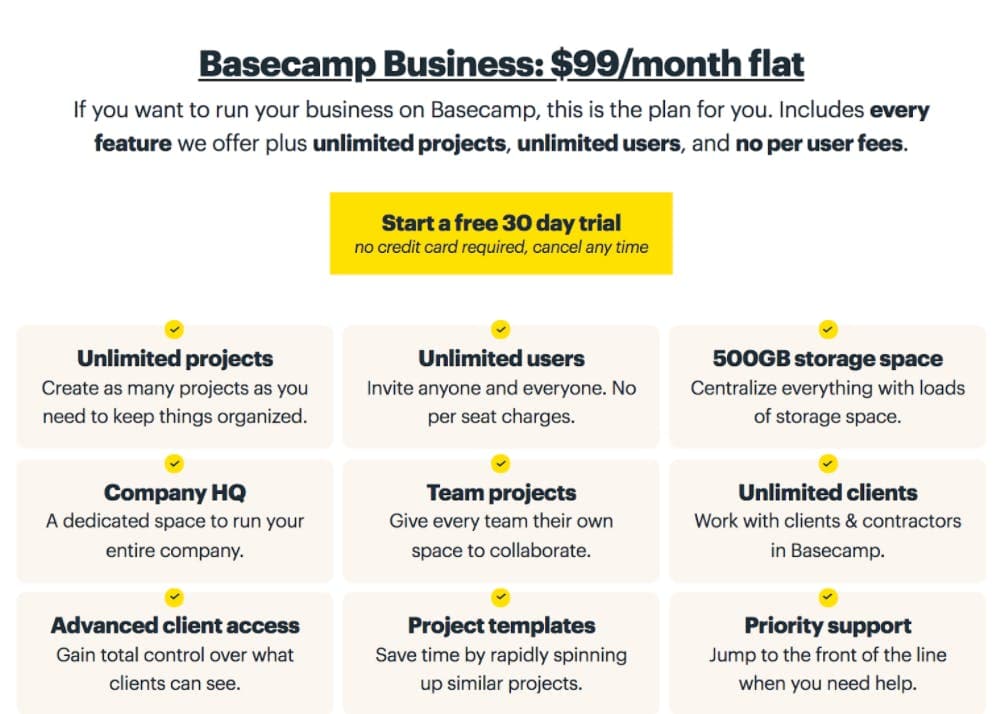 Basecamp Business: $99/month flat

If you want to run your business on Basecamp, this is the plan for you. Includes every feature we offer plus unlimited projects, unlimited users, and no per user fees.

Start a free 30 day trial
no credit card required, cancel any time

Unlimited projects
Create as many projects as you need to keep things organized.

Unlimited users
Invite anyone and everyone. No per seat charges.

500GB storage space
Centralize everything with loads of storage space.

Company HQ
A dedicated space to run your entire company.

Team projects
Give every team their own space to collaborate.

Unlimited clients
Work with clients & contractors in Basecamp.

Advanced client access
Gain total control over what clients can see.

Project templates
Save time by rapidly spinning up similar projects.

Priority support
Jump to the front of the line when you need help.